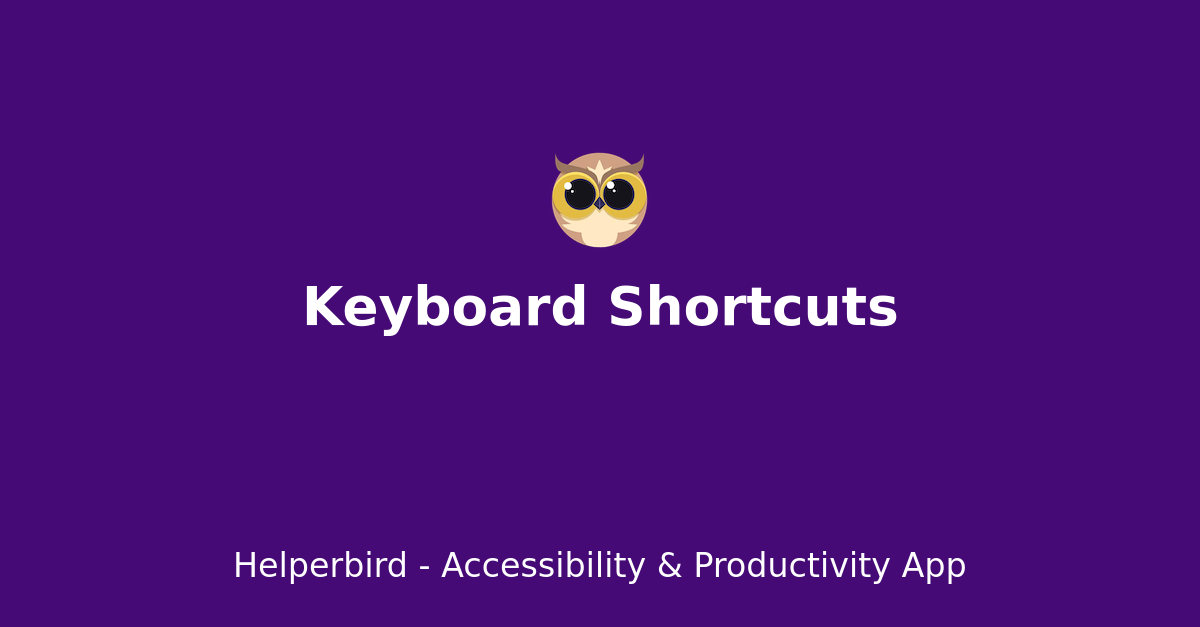 Keyboard Shortcuts

Helperbird - Accessibility & Productivity App